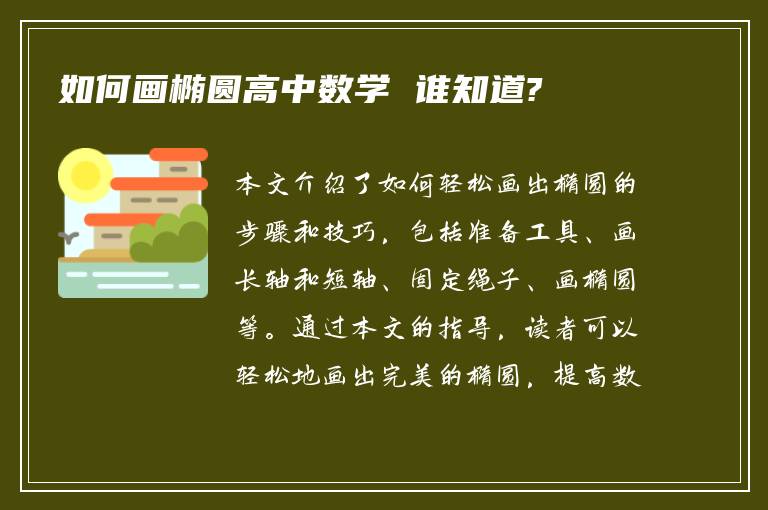 如何画椭圆高中数学 谁知道?

本文介绍了如何轻松画出椭圆的步骤和技巧，包括准备工具、画长轴和短轴、固定绳子、画椭圆等。通过本文的指导，读者可以轻松地画出完美的椭圆，提高数